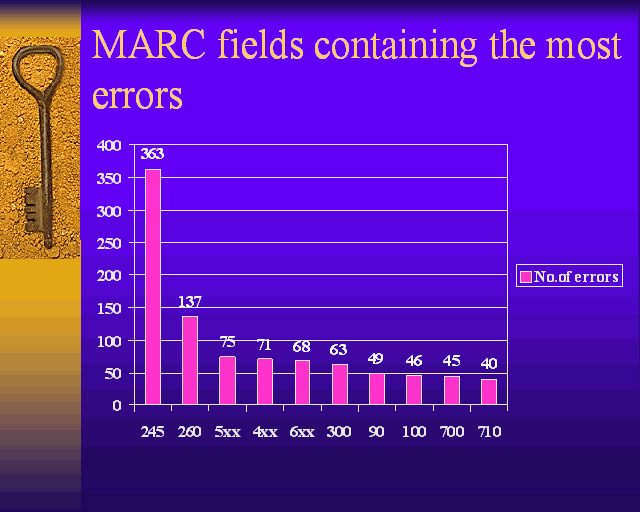 MARC fields containing the most errors

400
350
300
250
200
150
100
50
0

363
137
75
71
68
63
49
46
45
40

245
260
5xx
4xx
6xx
300
90
100
700
710

No.of errors